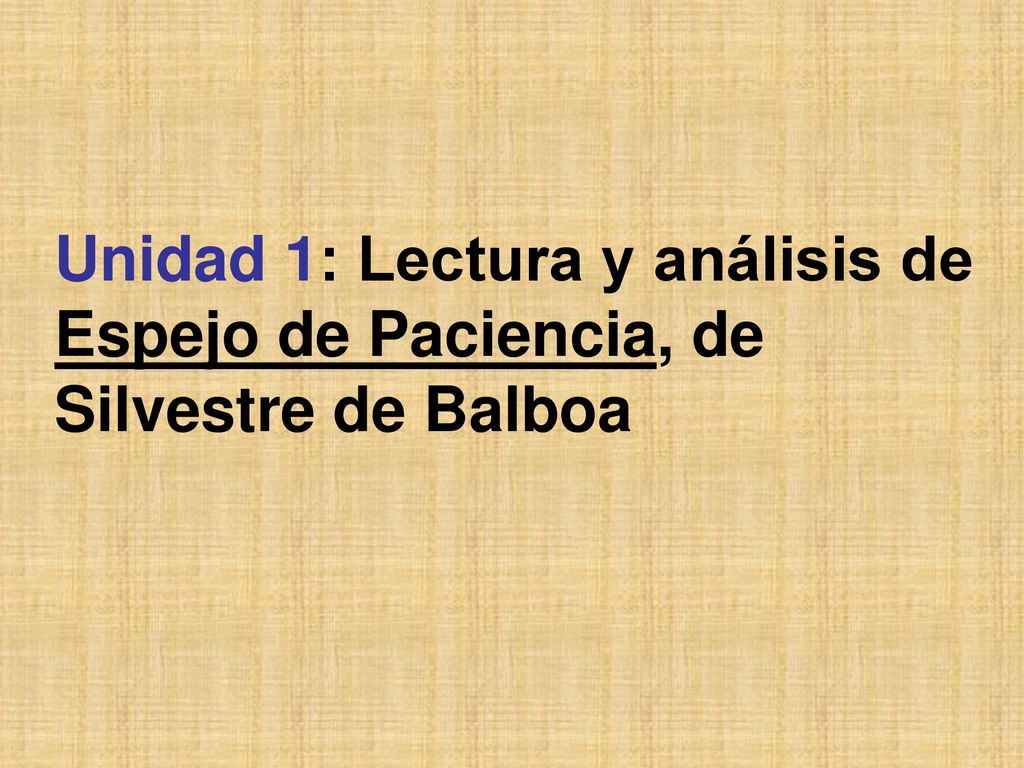 Unidad 1: Lectura y análisis de Espejo de Paciencia, de Silvestre de Balboa